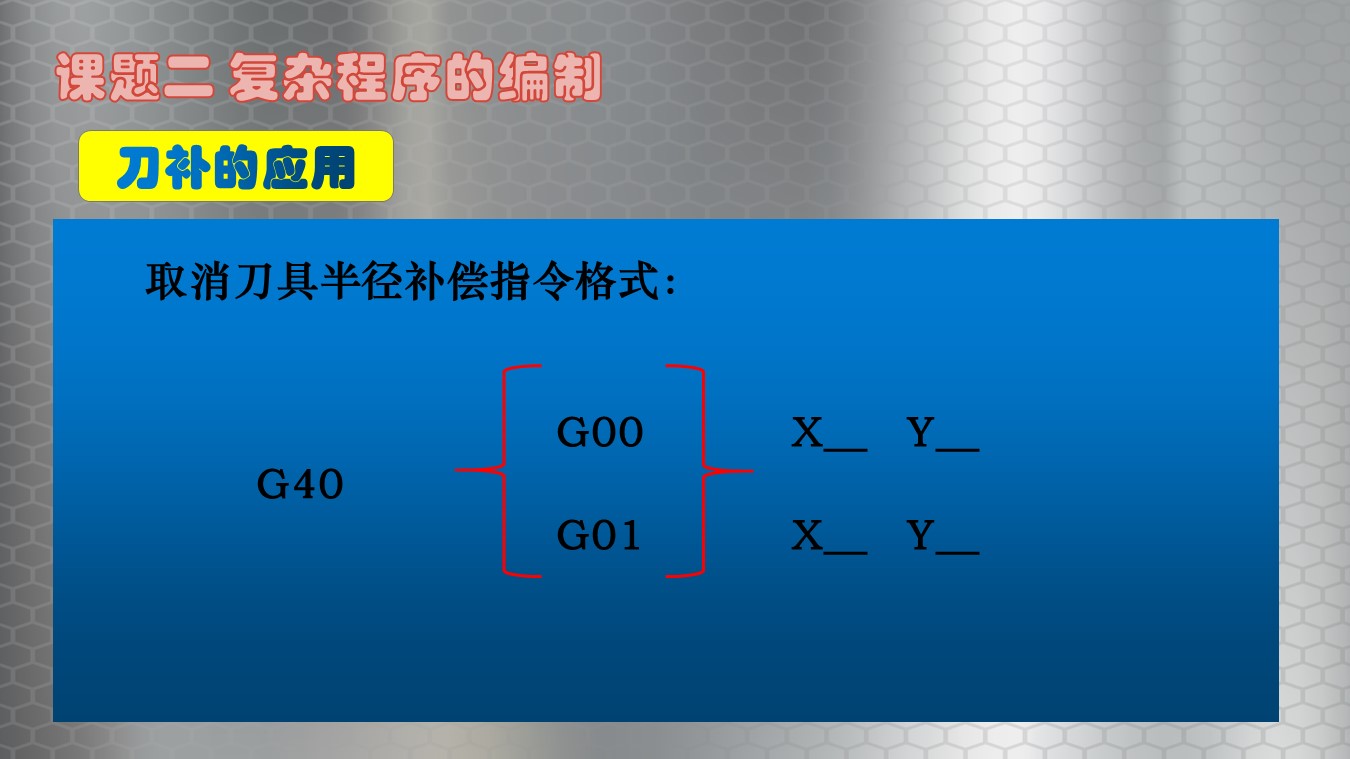 课题二 复杂程序的编制

刀补的应用

取消刀具半径补偿指令格式:

G40 G00 X__ Y__

G01 X__ Y__